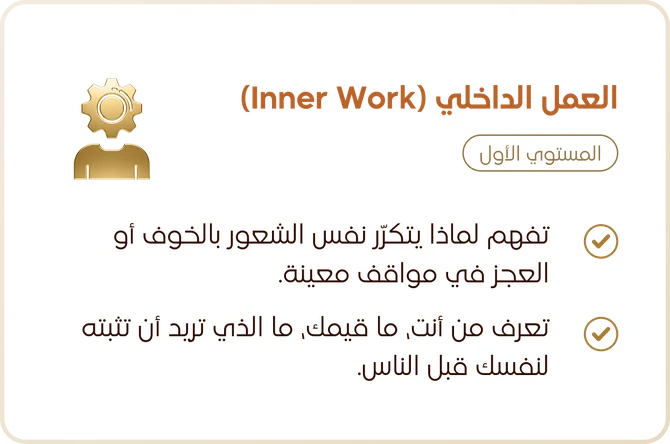 العمل الداخلي (Inner Work)

المستوي الأول

✓ تفهم لماذا يتكرّر نفس الشعور بالخوف أو العجز في مواقف معينة.

✓ تعرف من أنت، ما قيمك، ما الذي تريد أن تثبته لنفسك قبل الناس.